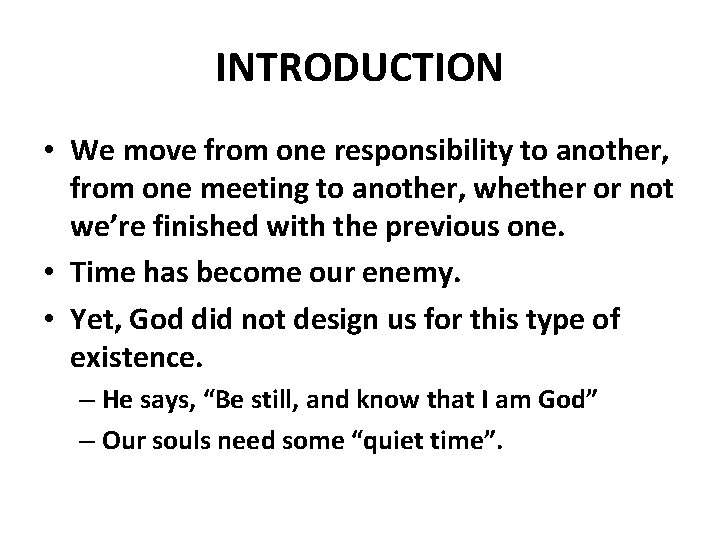 INTRODUCTION

• We move from one responsibility to another, from one meeting to another, whether or not we’re finished with the previous one.
• Time has become our enemy.
• Yet, God did not design us for this type of existence.
– He says, “Be still, and know that I am God”
– Our souls need some “quiet time”.